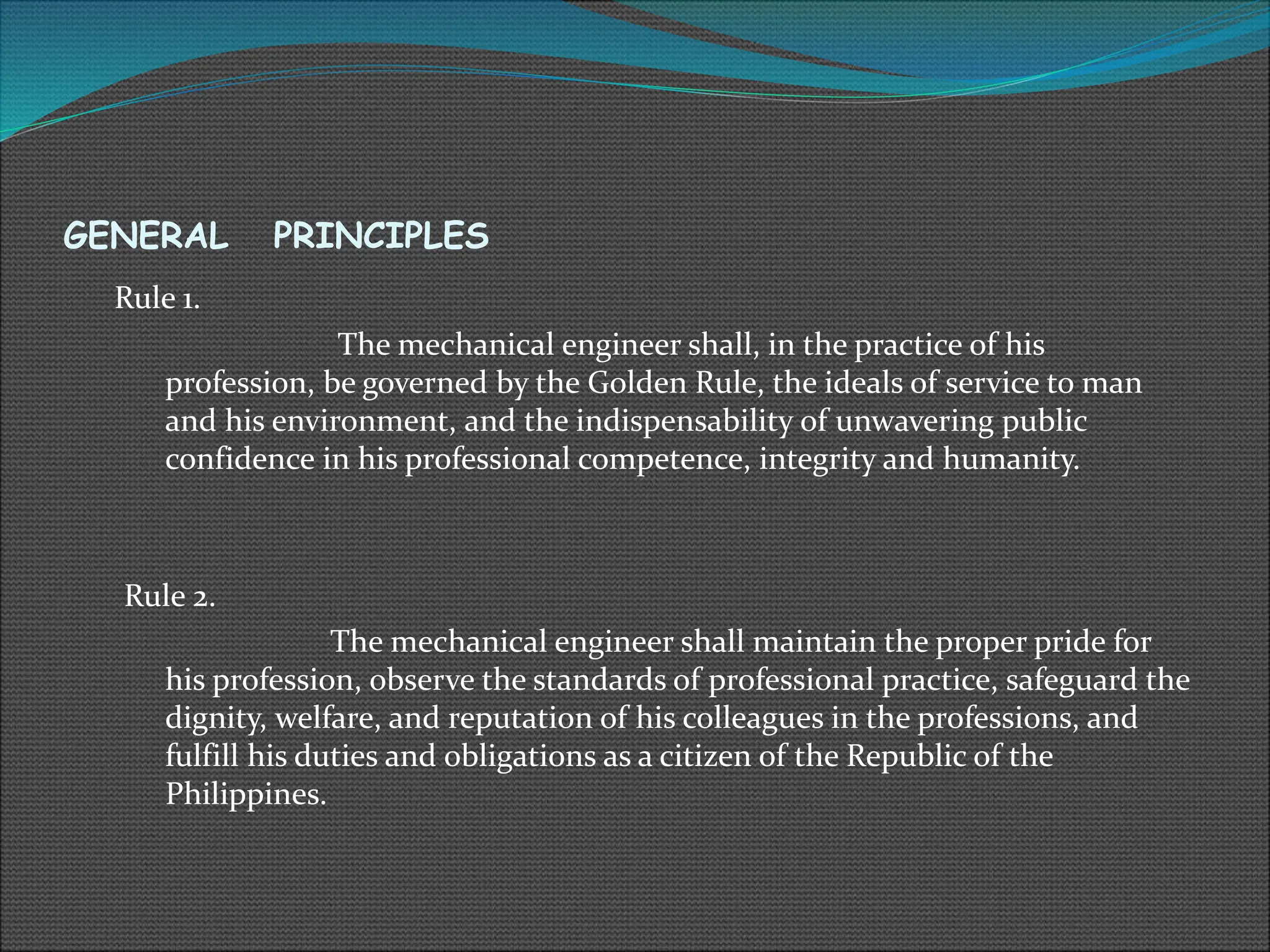 GENERAL PRINCIPLES

Rule 1.

The mechanical engineer shall, in the practice of his profession, be governed by the Golden Rule, the ideals of service to man and his environment, and the indispensability of unwavering public confidence in his professional competence, integrity and humanity.

Rule 2.

The mechanical engineer shall maintain the proper pride for his profession, observe the standards of professional practice, safeguard the dignity, welfare, and reputation of his colleagues in the professions, and fulfill his duties and obligations as a citizen of the Republic of the Philippines.